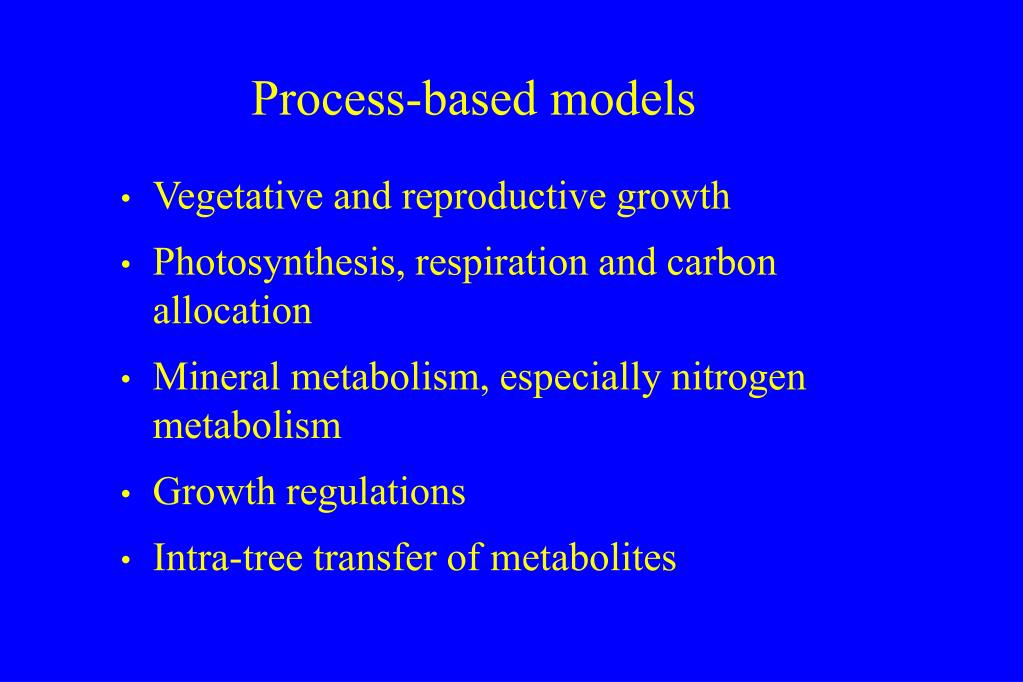 Process-based models

• Vegetative and reproductive growth
• Photosynthesis, respiration and carbon allocation
• Mineral metabolism, especially nitrogen metabolism
• Growth regulations
• Intra-tree transfer of metabolites